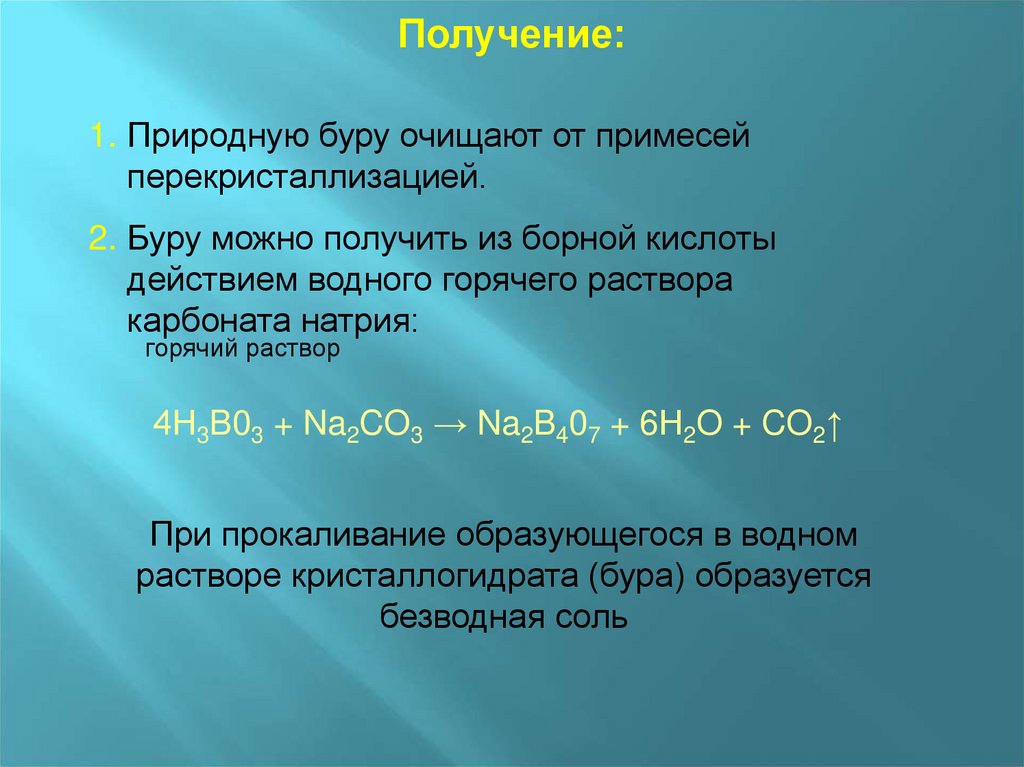 Получение:

1. Природную буру очищают от примесей перекристаллизацией.

2. Буру можно получить из борной кислоты действием водного горячего раствора карбоната натрия:

горячий раствор

$4H_3B0_3 + Na_2CO_3 \rightarrow Na_2B_40_7 + 6H_2O + CO_2\uparrow$

При прокаливание образующегося в водном растворе кристаллогидрата (бура) образуется безводная соль